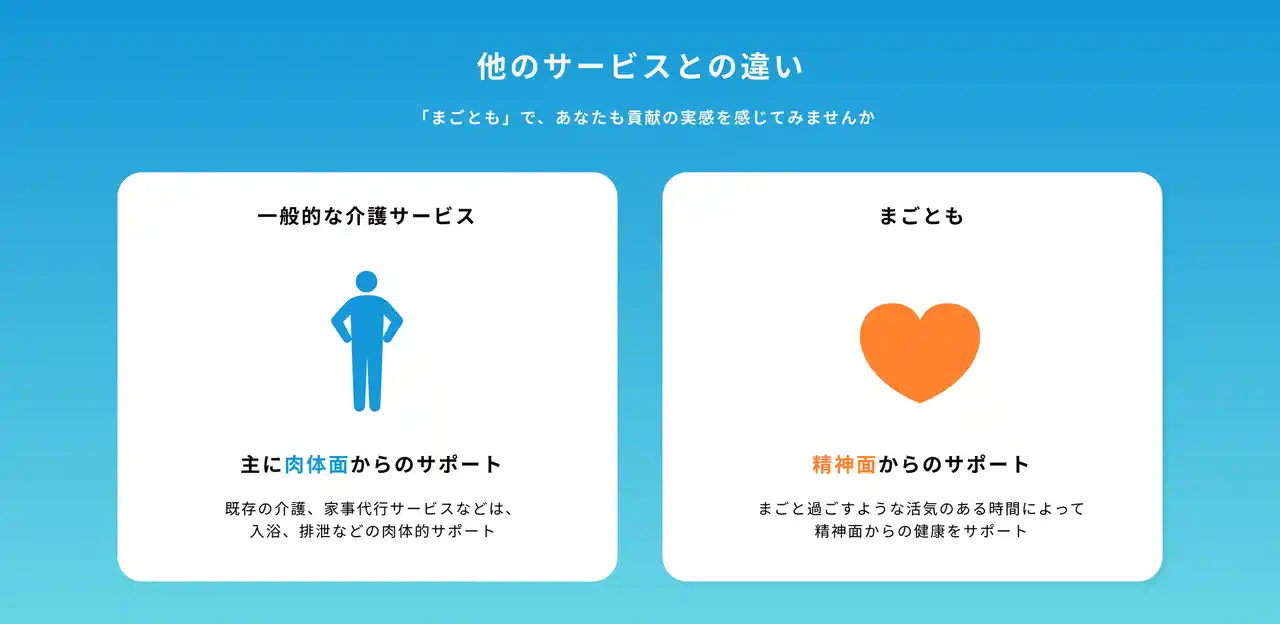 他のサービスとの違い

「まごとも」で、あなたも貢献の実感を感じてみませんか

一般的な介護サービス

主に肉体面からのサポート

既存の介護、家事代行サービスなどは、入浴、排泄などの肉体的サポート

まごとも

精神面からのサポート

まごと過ごすような活気のある時間によって精神面からの健康をサポート